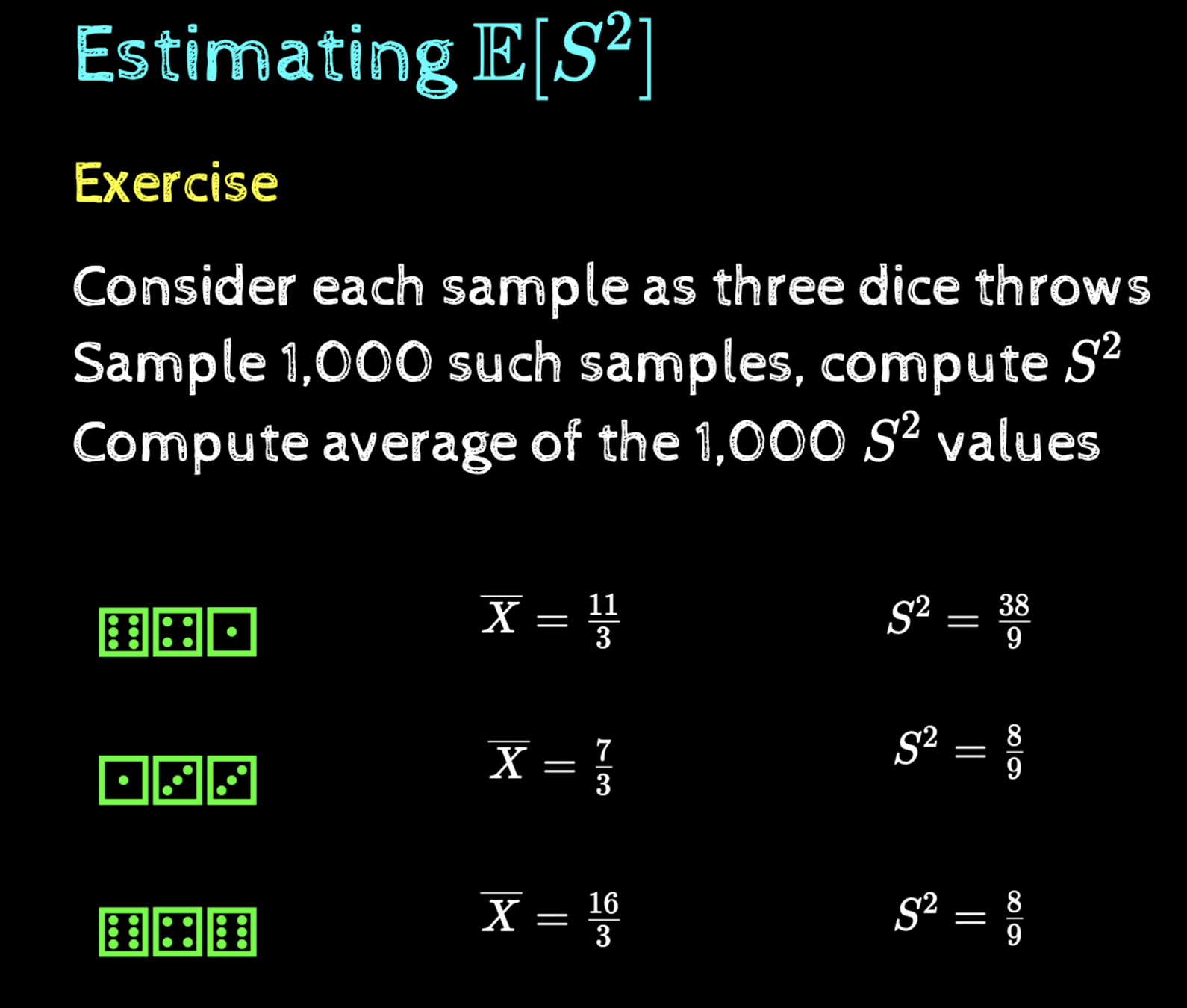 Estimating $\mathbb{E}[S^2]$

Exercise

Consider each sample as three dice throws
Sample 1,000 such samples, compute $S^2$
Compute average of the 1,000 $S^2$ values

$\overline{X} = \frac{11}{3}$ $S^2 = \frac{38}{9}$

$\overline{X} = \frac{7}{3}$ $S^2 = \frac{8}{9}$

$\overline{X} = \frac{16}{3}$ $S^2 = \frac{8}{9}$